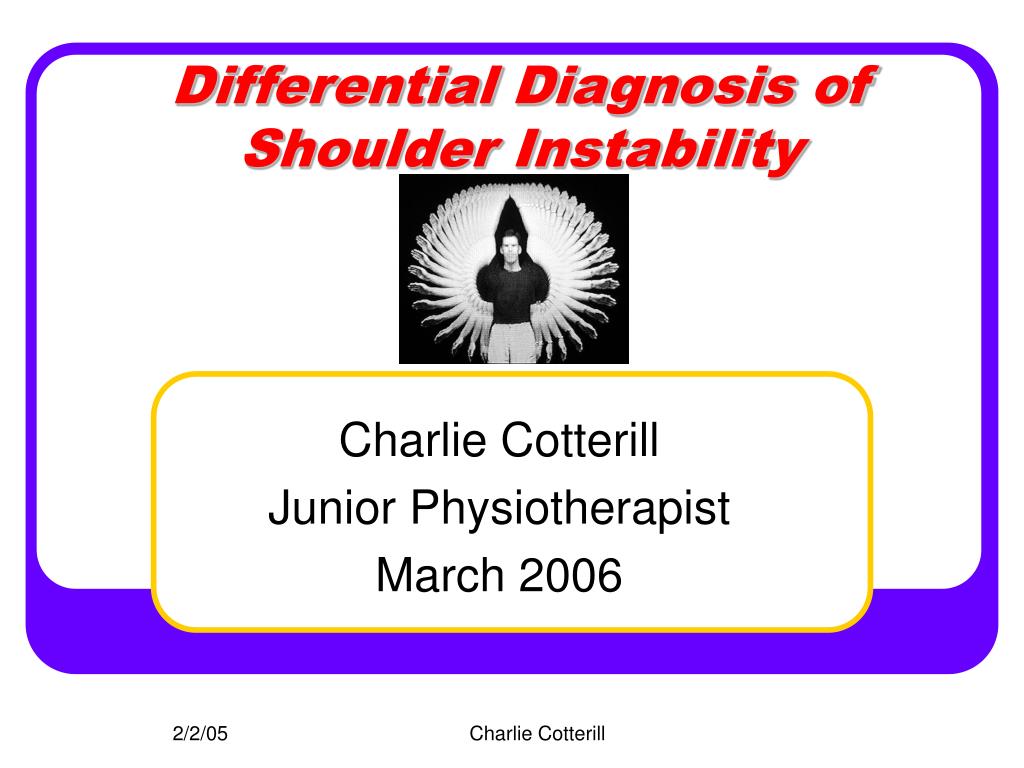 Differential Diagnosis of Shoulder Instability

Charlie Cotterill
Junior Physiotherapist
March 2006

2/2/05

Charlie Cotterill